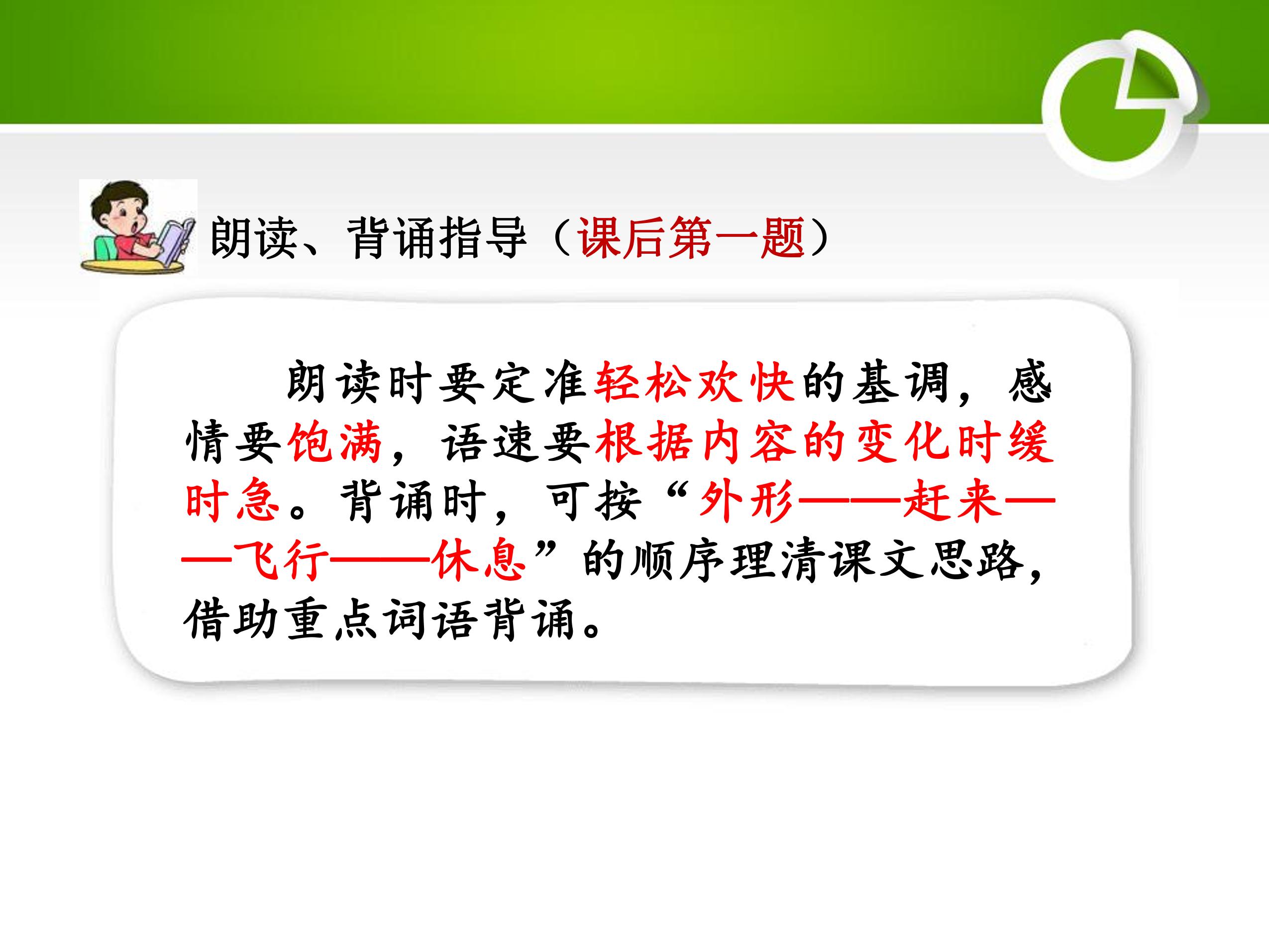 朗读、背诵指导（课后第一题）

朗读时要定准轻松欢快的基调，感情要饱满，语速要根据内容的变化时缓时急。背诵时，可按“外形——赶来——飞行——休息”的顺序理清课文思路，借助重点词语背诵。